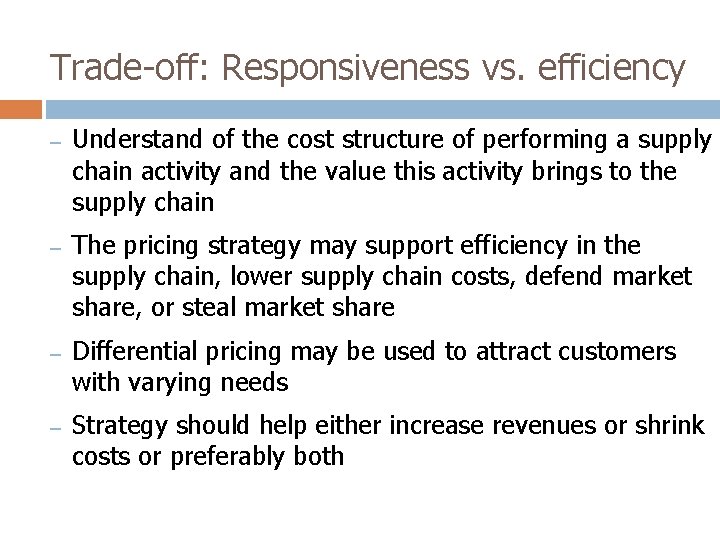 Trade-off: Responsiveness vs. efficiency

– Understand of the cost structure of performing a supply chain activity and the value this activity brings to the supply chain

– The pricing strategy may support efficiency in the supply chain, lower supply chain costs, defend market share, or steal market share

– Differential pricing may be used to attract customers with varying needs

– Strategy should help either increase revenues or shrink costs or preferably both